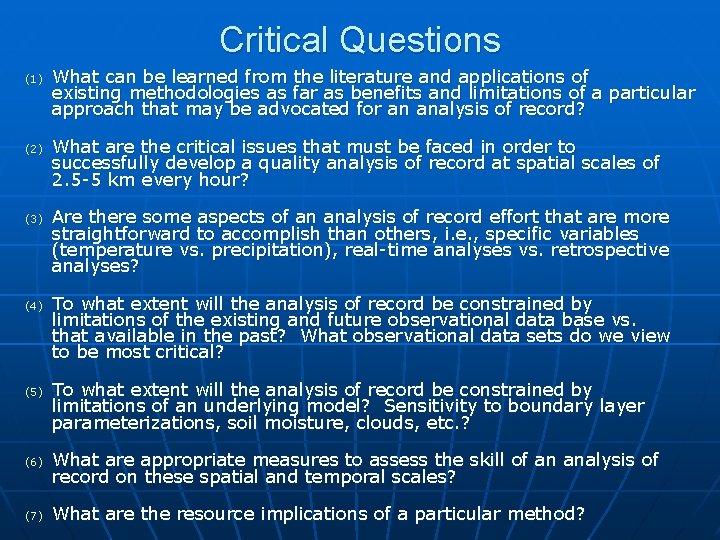 Critical Questions

(1) What can be learned from the literature and applications of existing methodologies as far as benefits and limitations of a particular approach that may be advocated for an analysis of record?

(2) What are the critical issues that must be faced in order to successfully develop a quality analysis of record at spatial scales of 2.5-5 km every hour?

(3) Are there some aspects of an analysis of record effort that are more straightforward to accomplish than others, i.e., specific variables (temperature vs. precipitation), real-time analyses vs. retrospective analyses?

(4) To what extent will the analysis of record be constrained by limitations of the existing and future observational data base vs. that available in the past? What observational data sets do we view to be most critical?

(5) To what extent will the analysis of record be constrained by limitations of an underlying model? Sensitivity to boundary layer parameterizations, soil moisture, clouds, etc.?

(6) What are appropriate measures to assess the skill of an analysis of record on these spatial and temporal scales?

(7) What are the resource implications of a particular method?